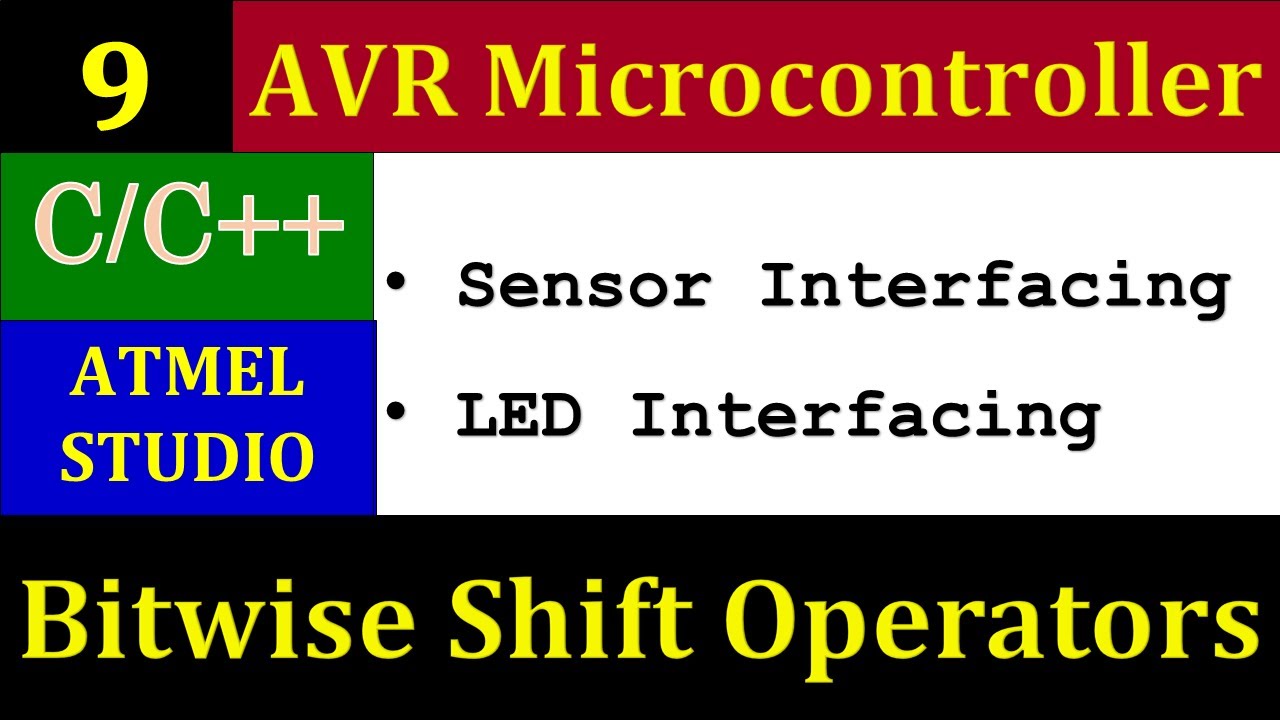 9

AVR Microcontroller

C/C++

ATMEL STUDIO

• Sensor Interfacing
• LED Interfacing

Bitwise Shift Operators